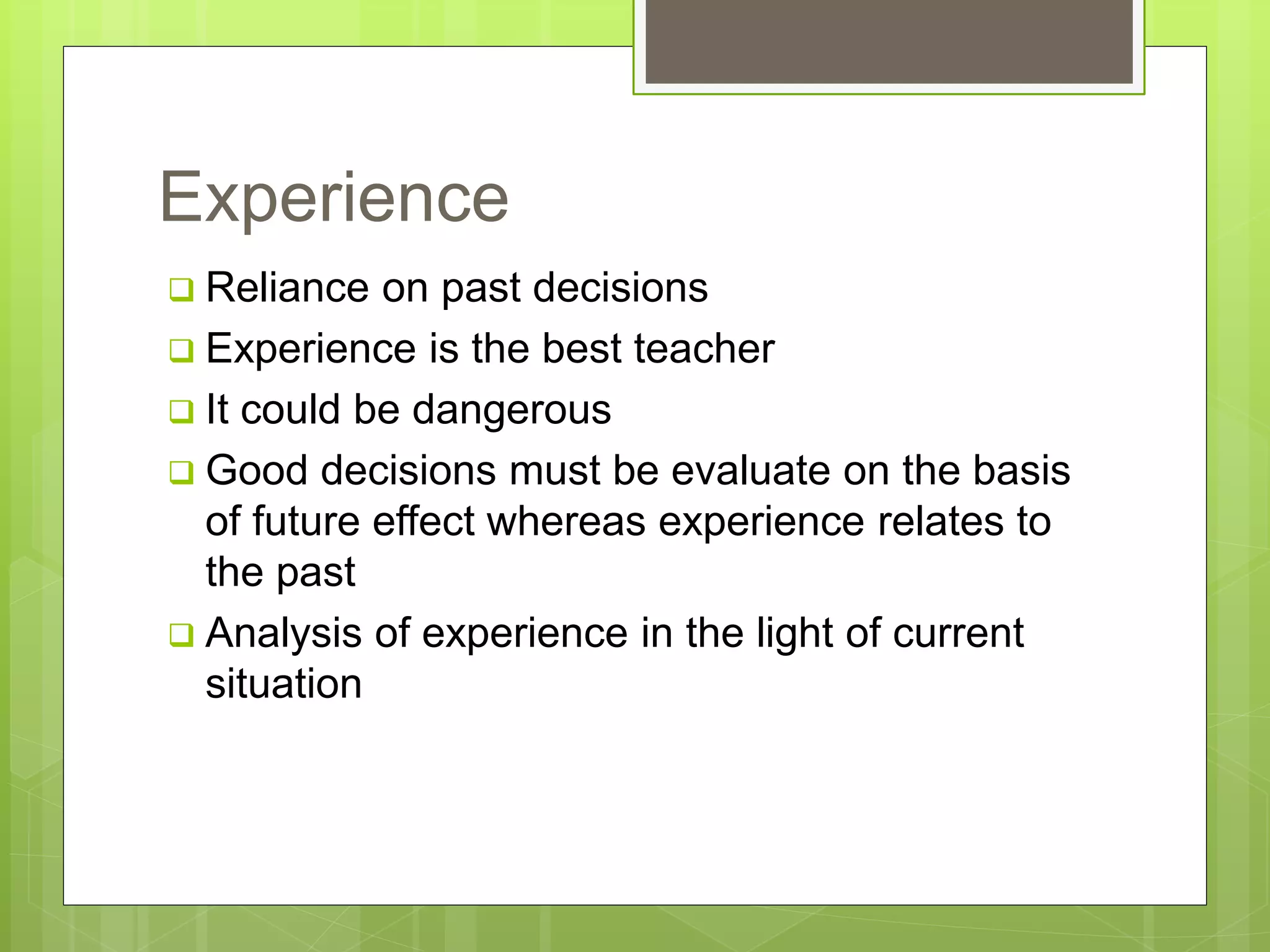 Experience

❑ Reliance on past decisions
❑ Experience is the best teacher
❑ It could be dangerous
❑ Good decisions must be evaluate on the basis of future effect whereas experience relates to the past
❑ Analysis of experience in the light of current situation